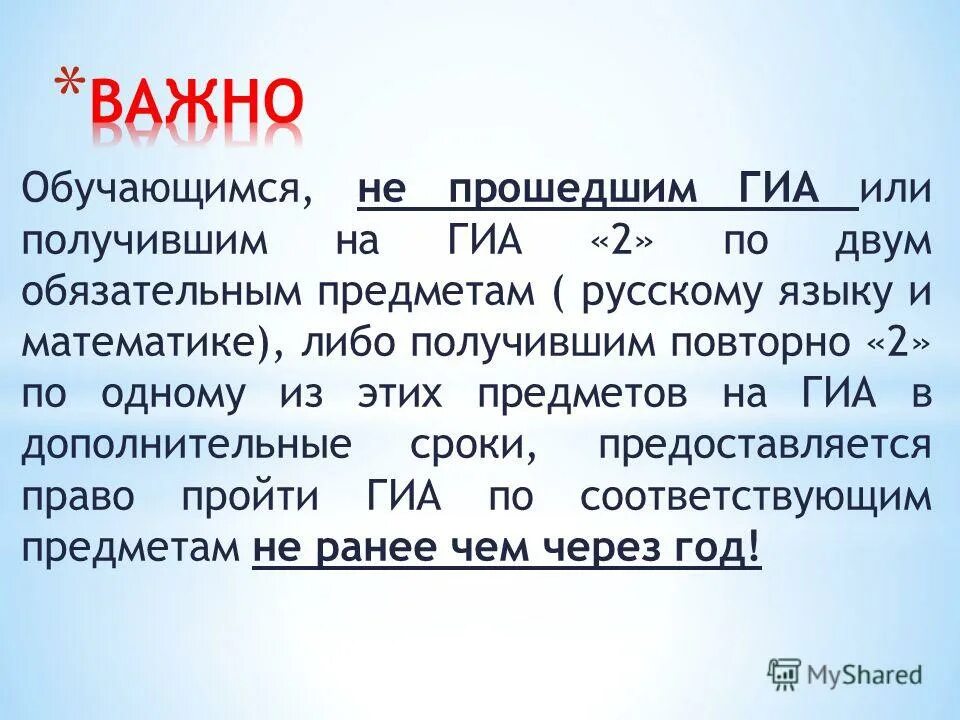 *ВАЖНО

Обучающимся, не прошедшим ГИА или получившим на ГИА «2» по двум обязательным предметам ( русскому языку и математике), либо получившим повторно «2» по одному из этих предметов на ГИА в дополнительные сроки, предоставляется право пройти ГИА по соответствующим предметам не ранее чем через год!

MyShared